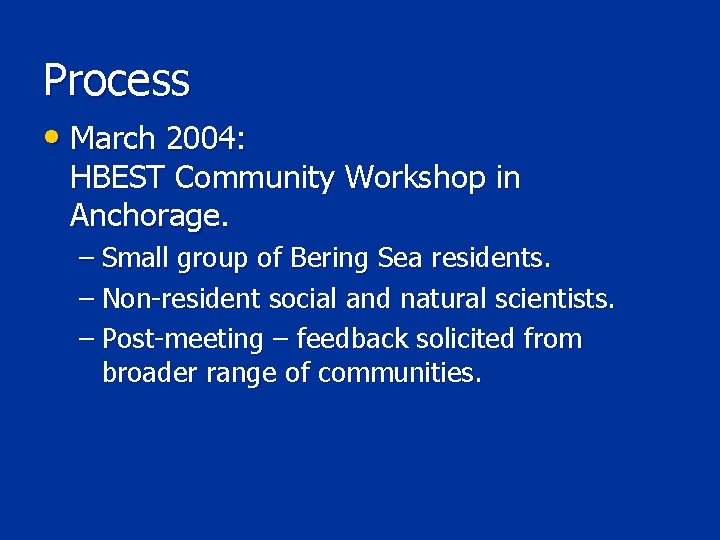 Process

• March 2004:
HBEST Community Workshop in Anchorage.

– Small group of Bering Sea residents.

– Non-resident social and natural scientists.

– Post-meeting – feedback solicited from broader range of communities.